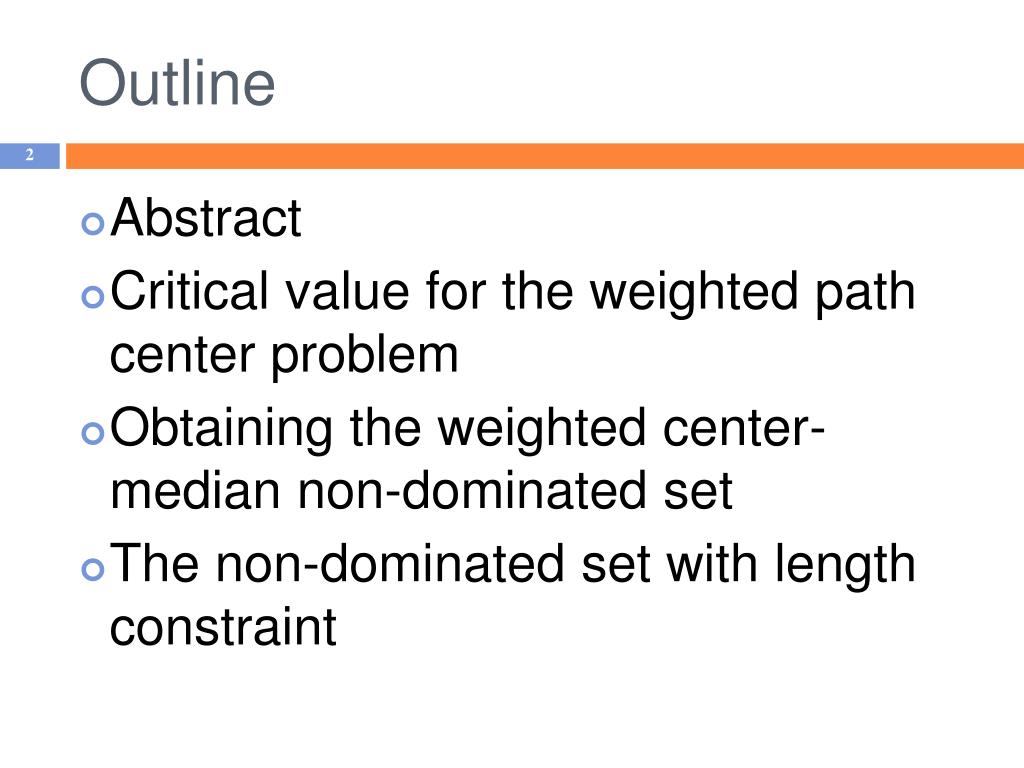 Outline

2

Abstract

Critical value for the weighted path center problem

Obtaining the weighted center-median non-dominated set

The non-dominated set with length constraint